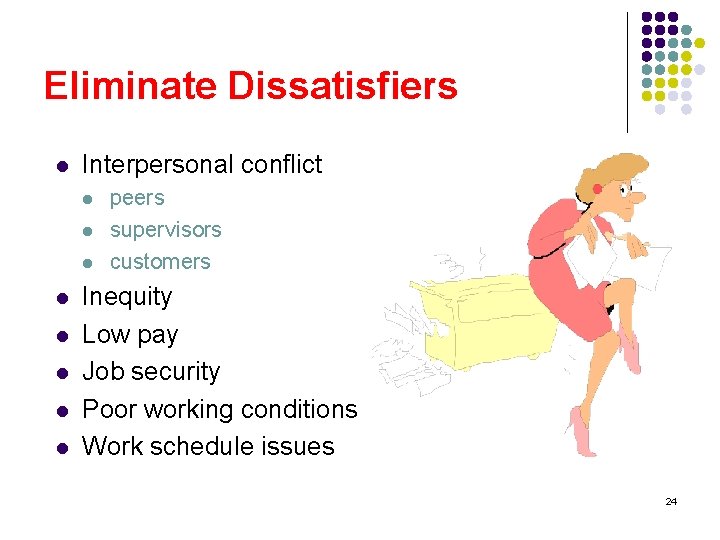 Eliminate Dissatisfiers

- Interpersonal conflict
  - peers
  - supervisors
  - customers
- Inequity
- Low pay
- Job security
- Poor working conditions
- Work schedule issues

24